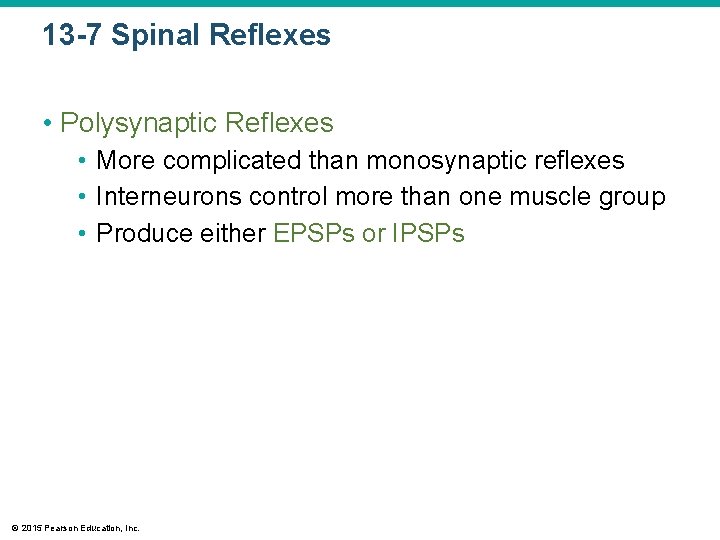 13-7 Spinal Reflexes

• Polysynaptic Reflexes
  • More complicated than monosynaptic reflexes
  • Interneurons control more than one muscle group
  • Produce either EPSPs or IPSPs

© 2015 Pearson Education, Inc.